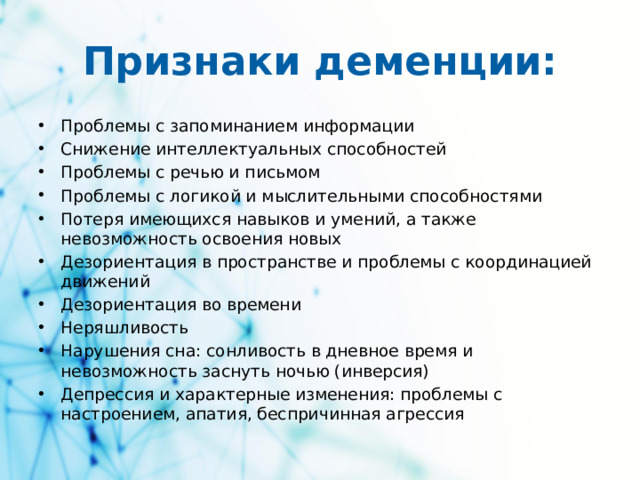 Признаки деменции:

• Проблемы с запоминанием информации
• Снижение интеллектуальных способностей
• Проблемы с речью и письмом
• Проблемы с логикой и мыслительными способностями
• Потеря имеющихся навыков и умений, а также невозможность освоения новых
• Дезориентация в пространстве и проблемы с координацией движений
• Дезориентация во времени
• Неряшливость
• Нарушения сна: сонливость в дневное время и невозможность заснуть ночью (инверсия)
• Депрессия и характерные изменения: проблемы с настроением, апатия, беспричинная агрессия